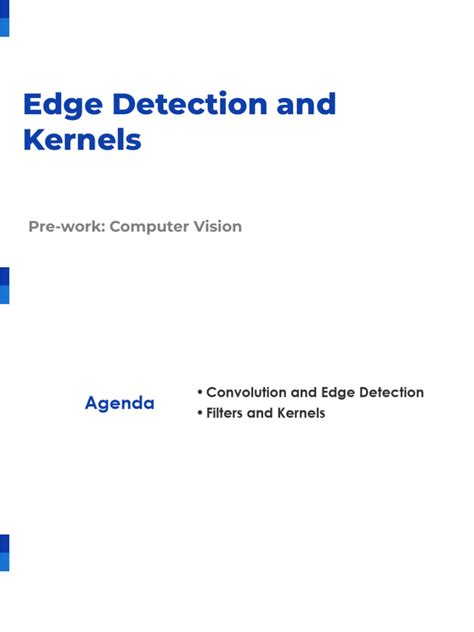 Edge Detection and Kernels

Pre-work: Computer Vision

Agenda

• Convolution and Edge Detection
• Filters and Kernels